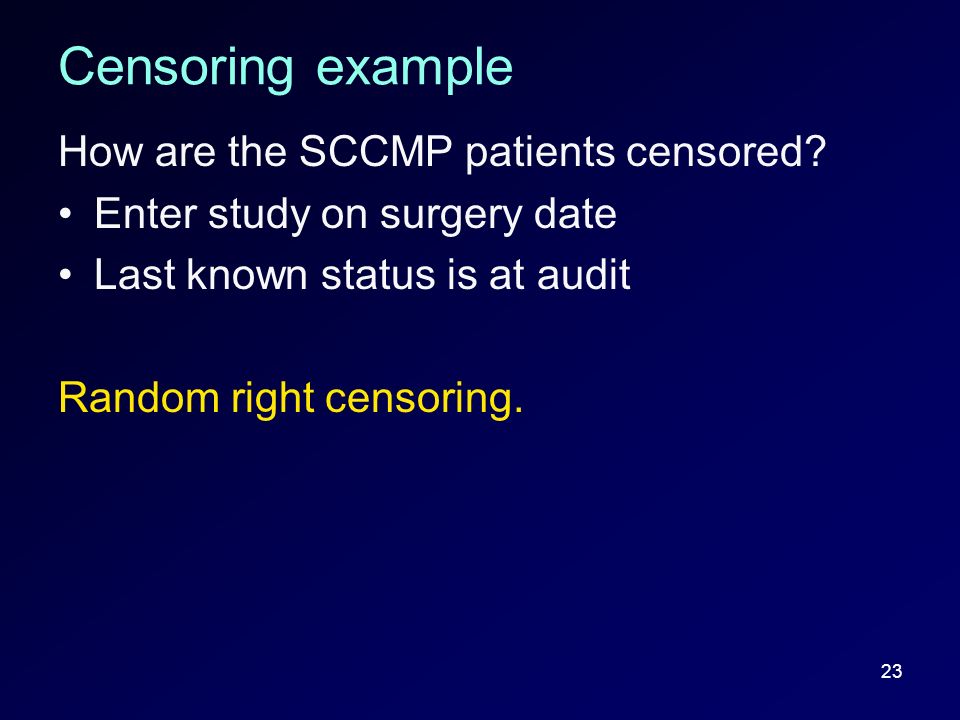 Censoring example

How are the SCCMP patients censored?

• Enter study on surgery date
• Last known status is at audit

Random right censoring.

23